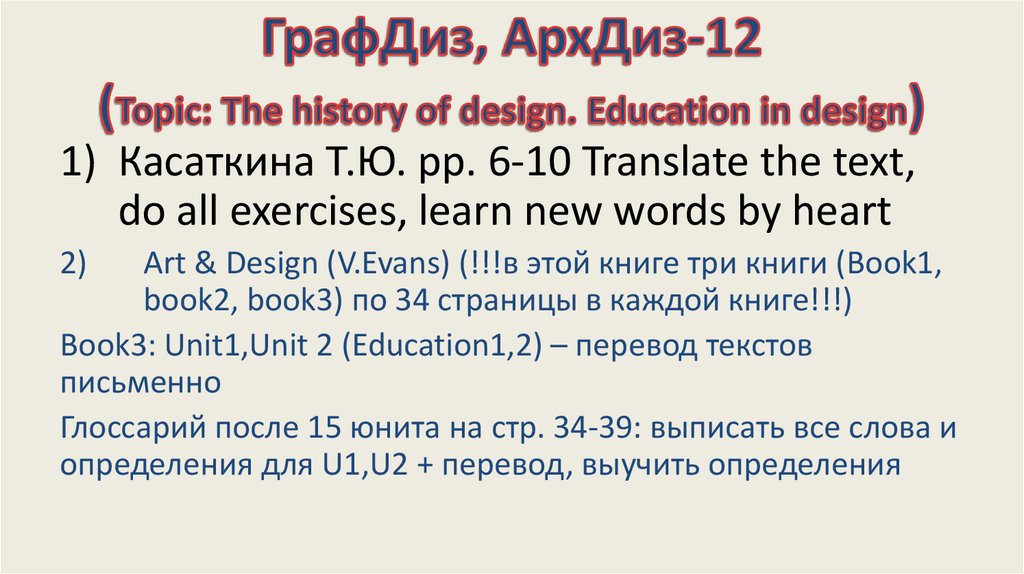 ГрафДиз, АрхДиз-12

(Topic: The history of design. Education in design)

1) Касаткина Т.Ю. pp. 6-10 Translate the text, do all exercises, learn new words by heart

2) Art & Design (V.Evans) (!!!в этой книге три книги (Book1, book2, book3) по 34 страницы в каждой книге!!!)

Book3: Unit1,Unit 2 (Education1,2) – перевод текстов письменно

Глоссарий после 15 юнита на стр. 34-39: выписать все слова и определения для U1,U2 + перевод, выучить определения